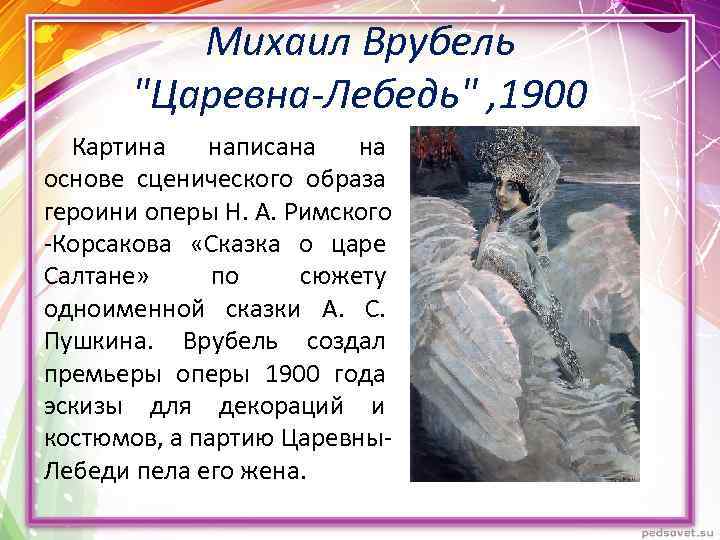 Михаил Врубель
"Царевна-Лебедь" ,1900

Картина написана на основе сценического образа героини оперы Н. А. Римского -Корсакова «Сказка о царе Салтане» по сюжету одноименной сказки А. С. Пушкина. Врубель создал премьеры оперы 1900 года эскизы для декораций и костюмов, а партию Царевны-Лебеди пела его жена.

pedsovet.su